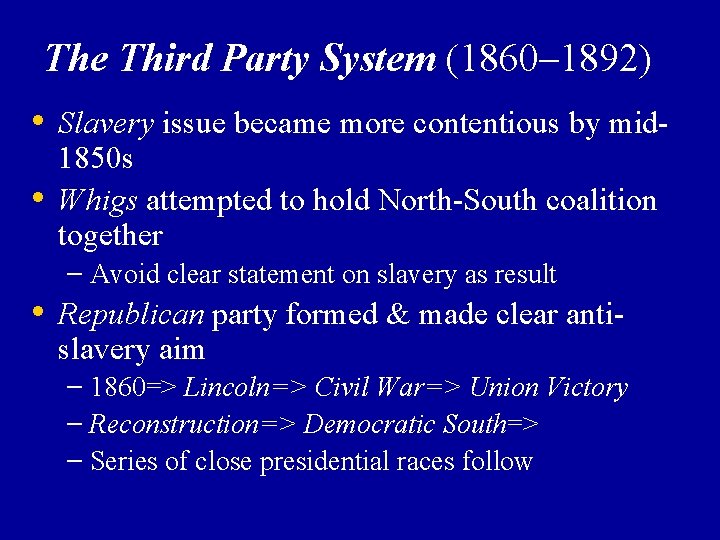 The Third Party System (1860–1892)

• Slavery issue became more contentious by mid-1850s

• Whigs attempted to hold North-South coalition together

- Avoid clear statement on slavery as result

• Republican party formed & made clear anti-slavery aim

- 1860=> Lincoln=> Civil War=> Union Victory

- Reconstruction=> Democratic South=>

- Series of close presidential races follow